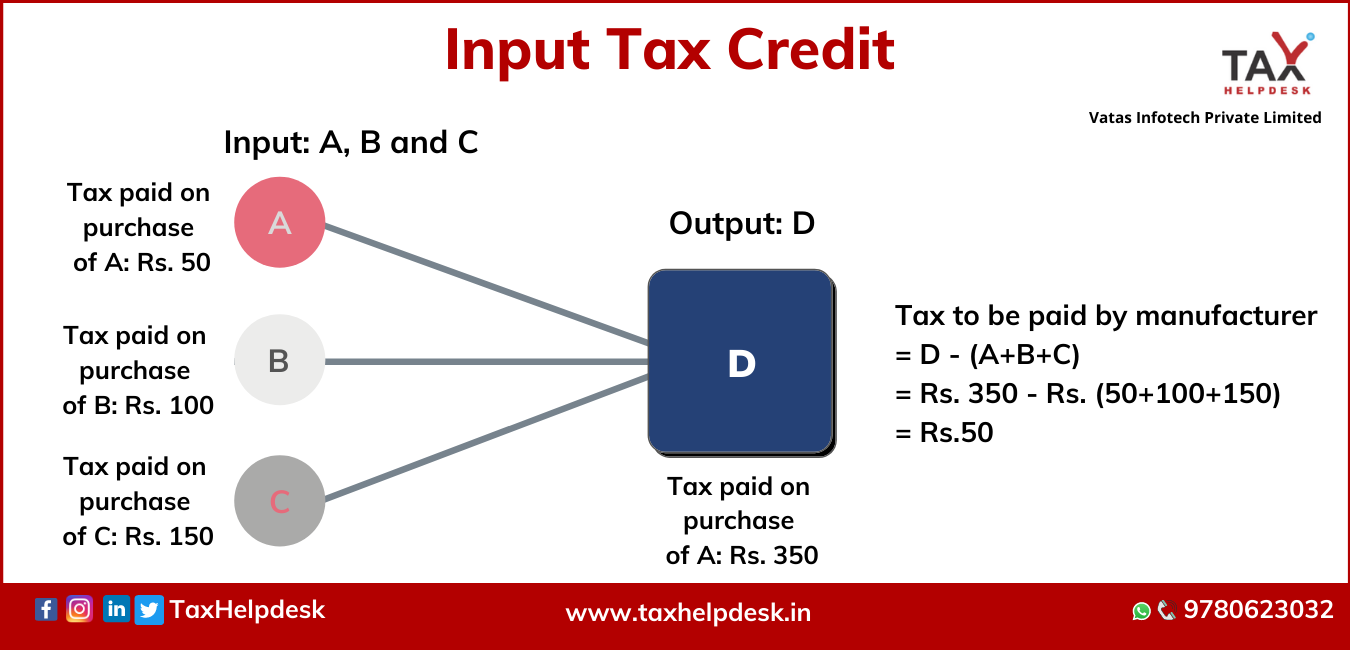 Input Tax Credit

TAX HELPDESK
Vatas Infotech Private Limited

Input: A, B and C

Tax paid on purchase of A: Rs. 50

A

Tax paid on purchase of B: Rs. 100

B

Tax paid on purchase of C: Rs. 150

C

Output: D

D

Tax paid on purchase of A: Rs. 350

Tax to be paid by manufacturer
= D - (A+B+C)
= Rs. 350 - Rs. (50+100+150)
= Rs.50

TaxHelpdesk

www.taxhelpdesk.in

9780623032